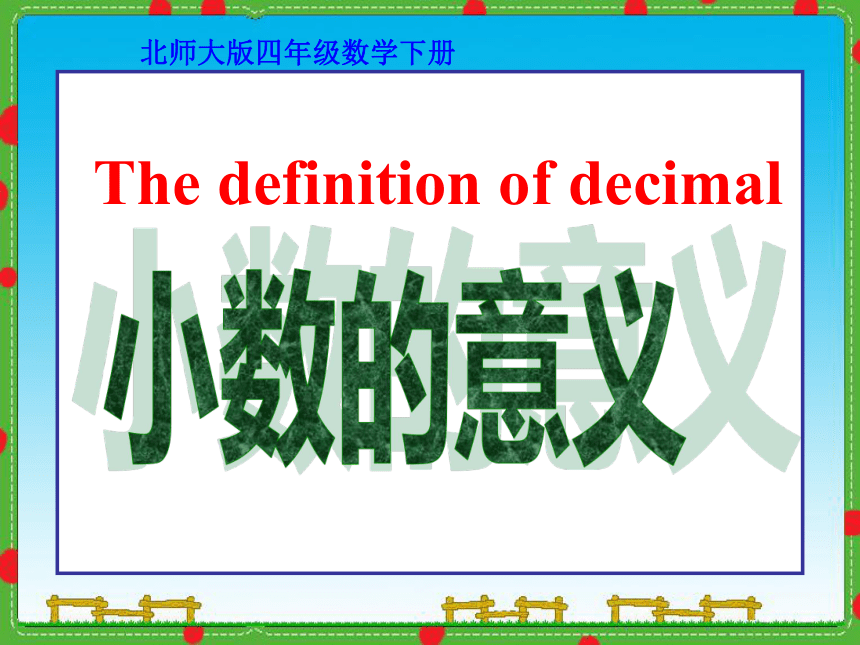 北师大版四年级数学下册

The definition of decimal

小数的意义